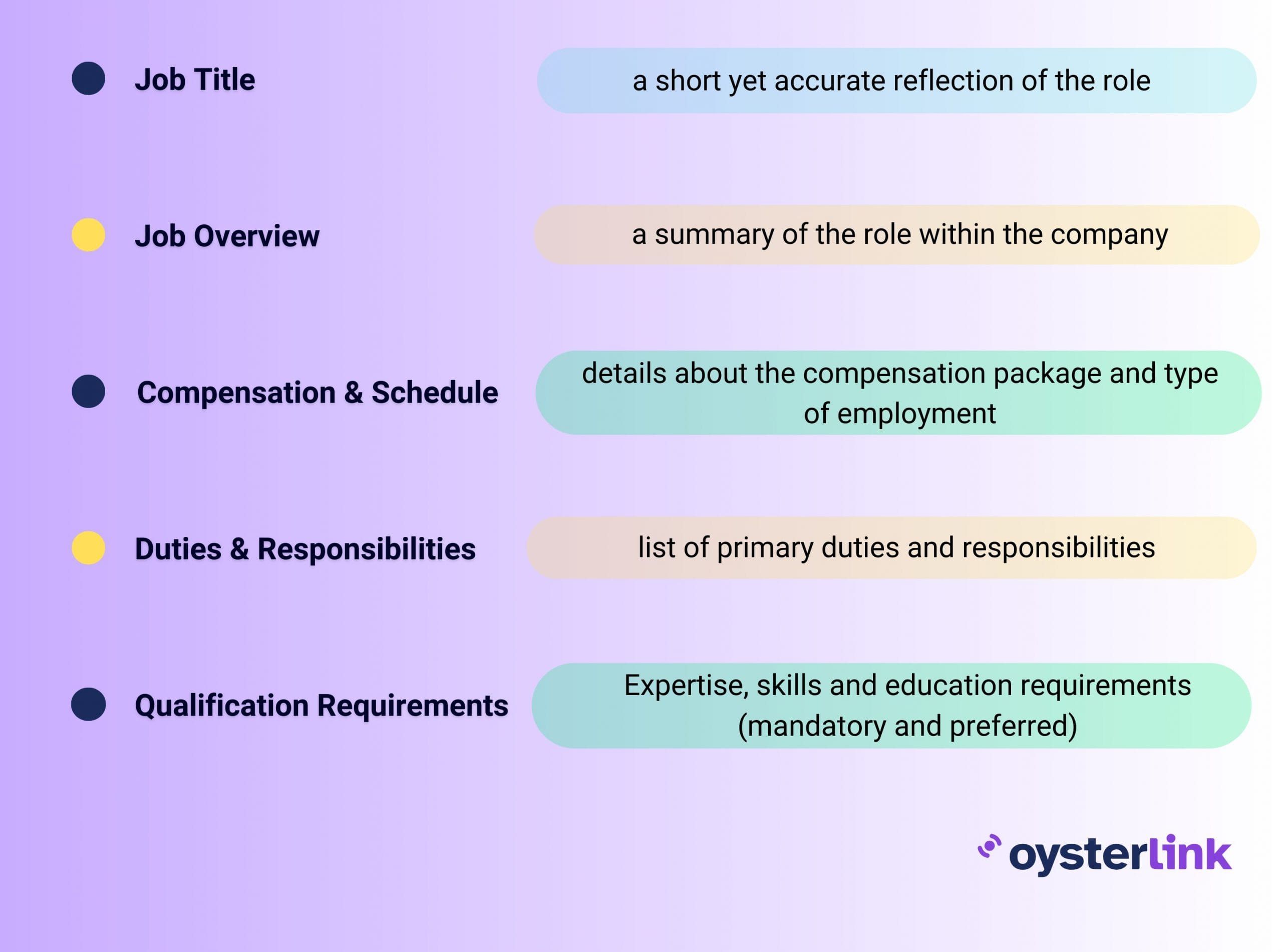 Job Title

a short yet accurate reflection of the role

Job Overview

a summary of the role within the company

Compensation & Schedule

details about the compensation package and type of employment

Duties & Responsibilities

list of primary duties and responsibilities

Qualification Requirements

Expertise, skills and education requirements (mandatory and preferred)

oysterlink